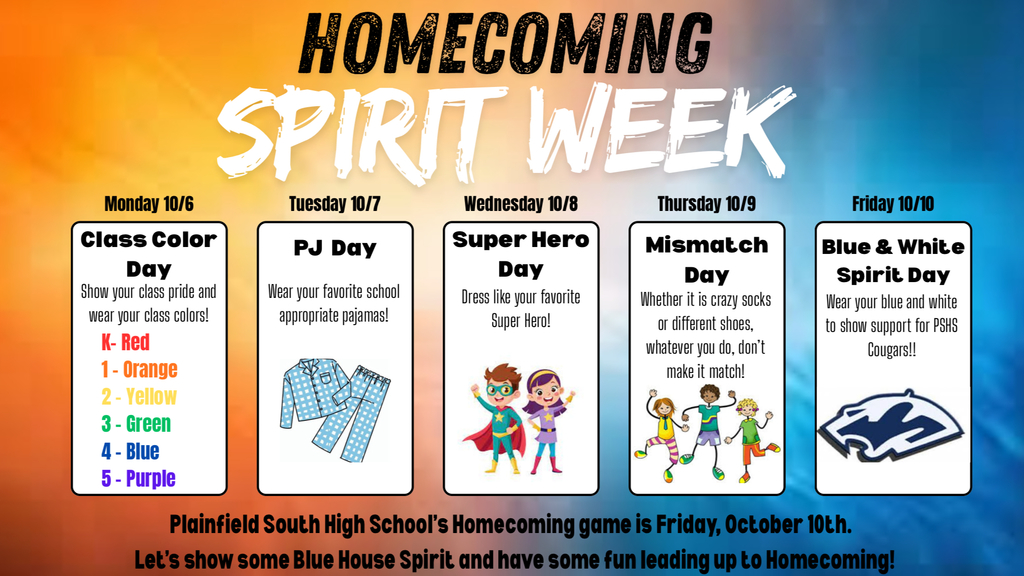 HOMECOMING
SPIRIT WEEK

Monday 10/6

Class Color Day

Show your class pride and wear your class colors!

K- Red
1 - Orange
2 - Yellow
3 - Green
4 - Blue
5 - Purple

Tuesday 10/7

PJ Day

Wear your favorite school appropriate pajamas!

Wednesday 10/8

Super Hero Day

Dress like your favorite Super Hero!

Thursday 10/9

Mismatch Day

Whether it is crazy socks or different shoes, whatever you do, don't make it match!

Friday 10/10

Blue & White Spirit Day

Wear your blue and white to show support for PSHS Cougars!!

Plainfield South High School's Homecoming game is Friday, October 10th.
Let's show some Blue House Spirit and have some fun leading up to Homecoming!